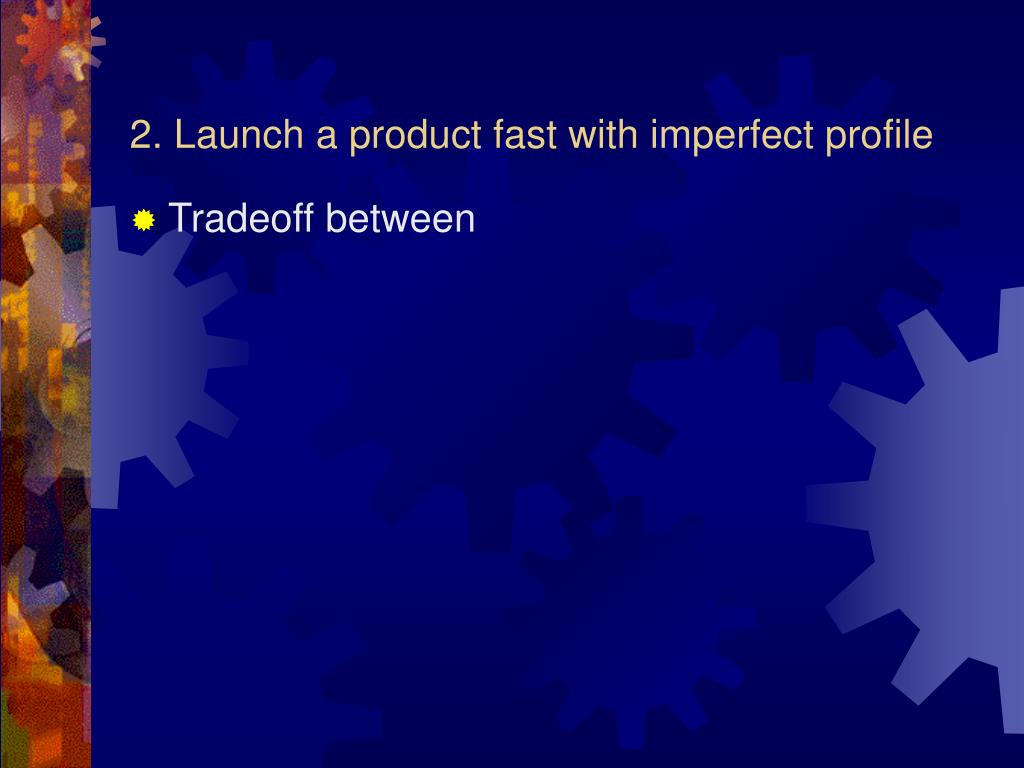 2. Launch a product fast with imperfect profile

Tradeoff between